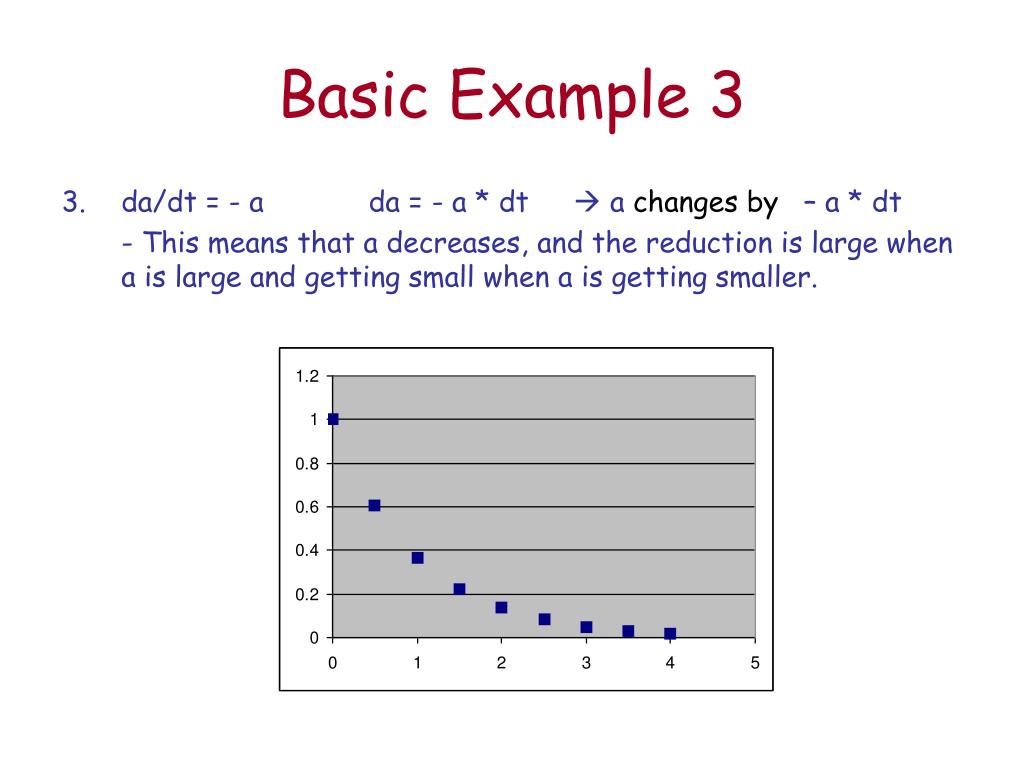 Basic Example 3

3. da/dt = - a da = - a * dt → a changes by – a * dt

- This means that a decreases, and the reduction is large when a is large and getting small when a is getting smaller.

1.2
1
0.8
0.6
0.4
0.2
0
0 1 2 3 4 5